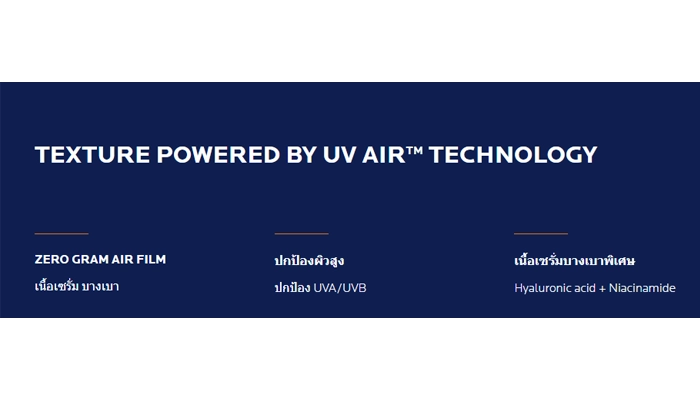 TEXTURE POWERED BY UV AIR™ TECHNOLOGY

ZERO GRAM AIR FILM

เนื้อเซรั่ม บางเบา

ปกป้องผิวสูง

ปกป้อง UVA/UVB

เนื้อเซรั่มบางเบาพิเศษ

Hyaluronic acid + Niacinamide